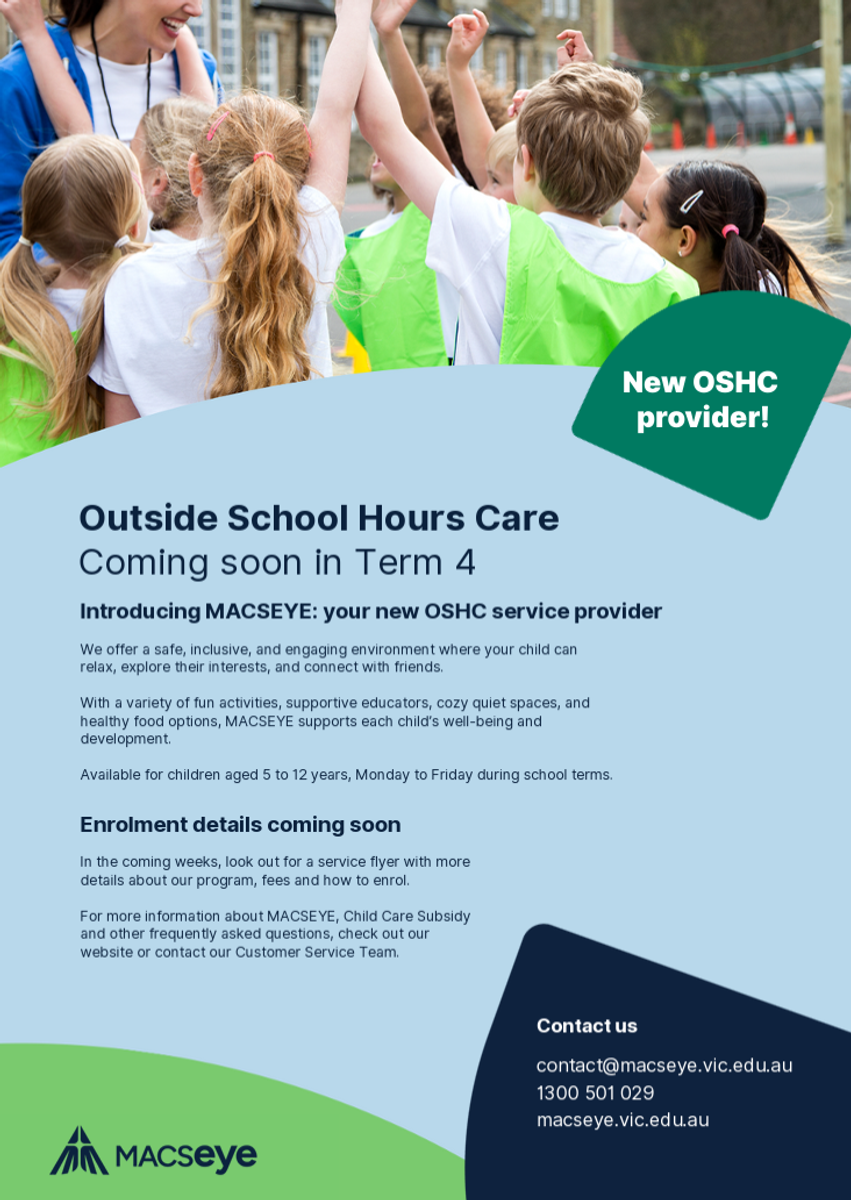 New OSHC provider!

Outside School Hours Care
Coming soon in Term 4

Introducing MACSEYE: your new OSHC service provider

We offer a safe, inclusive, and engaging environment where your child can relax, explore their interests, and connect with friends.

With a variety of fun activities, supportive educators, cozy quiet spaces, and healthy food options, MACSEYE supports each child's well-being and development.

Available for children aged 5 to 12 years, Monday to Friday during school terms.

Enrolment details coming soon

In the coming weeks, look out for a service flyer with more details about our program, fees and how to enrol.

For more information about MACSEYE, Child Care Subsidy and other frequently asked questions, check out our website or contact our Customer Service Team.

Contact us

contact@macseye.vic.edu.au
1300 501 029
macseye.vic.edu.au

MACSeye